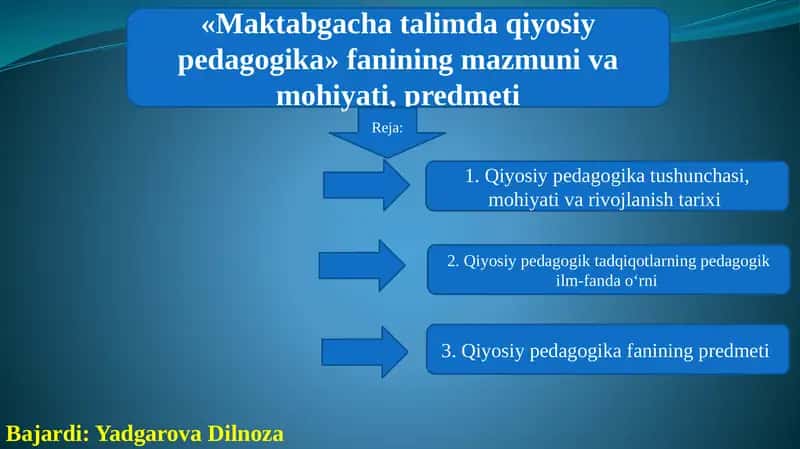 «Maktabgacha talimda qiyosiy pedagogika» fanining mazmuni va mohiyati, predmeti

Reja:

1. Qiyosiy pedagogika tushunchasi, mohiyati va rivojlanish tarixi

2. Qiyosiy pedagogik tadqiqotlarning pedagogik ilm-fanda o‘rni

3. Qiyosiy pedagogika fanining predmeti

Bajardi: Yadgarova Dilnoza